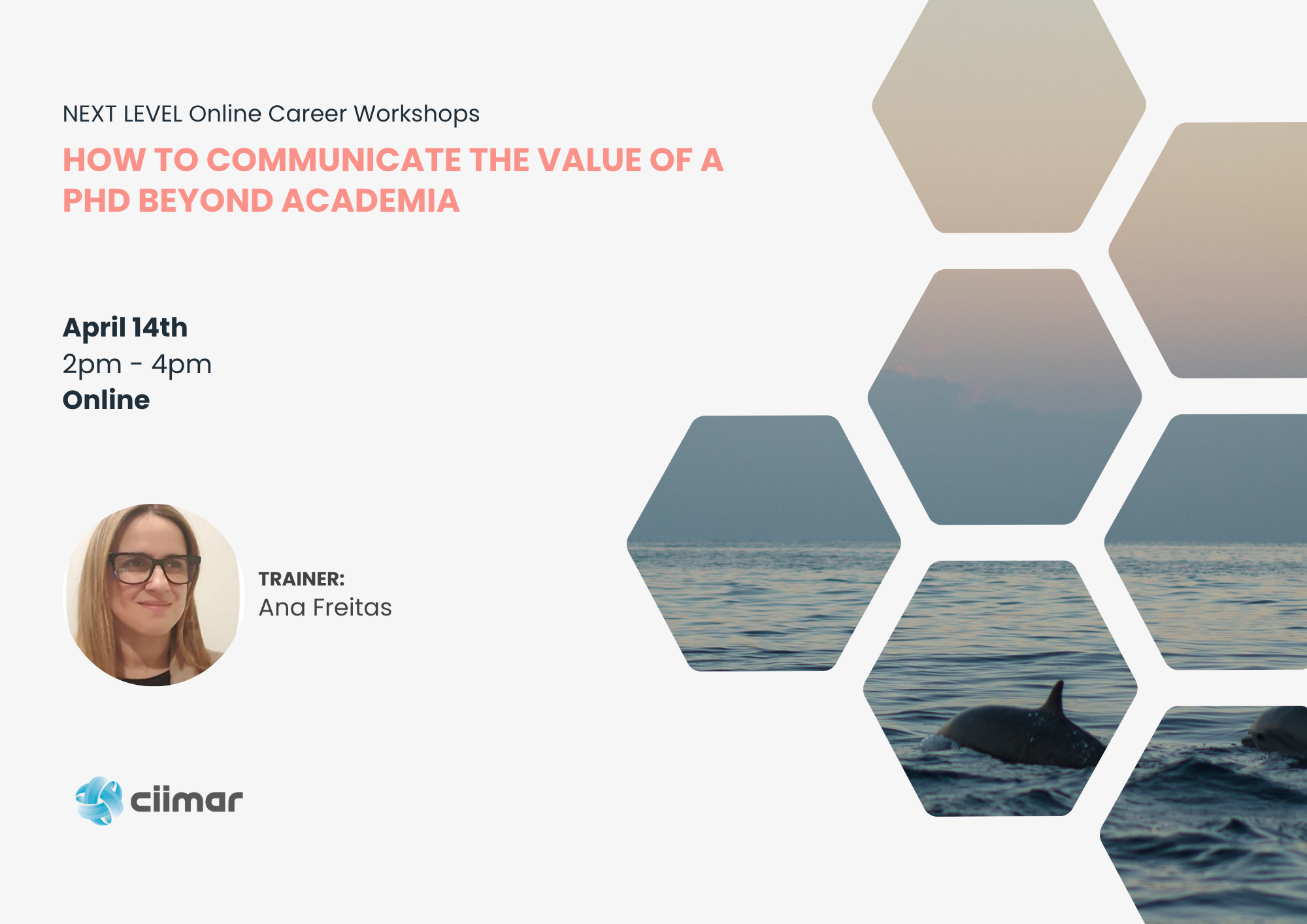 NEXT LEVEL Online Career Workshops

HOW TO COMMUNICATE THE VALUE OF A PHD BEYOND ACADEMIA

April 14th
2pm - 4pm
Online

TRAINER:
Ana Freitas

ciimar